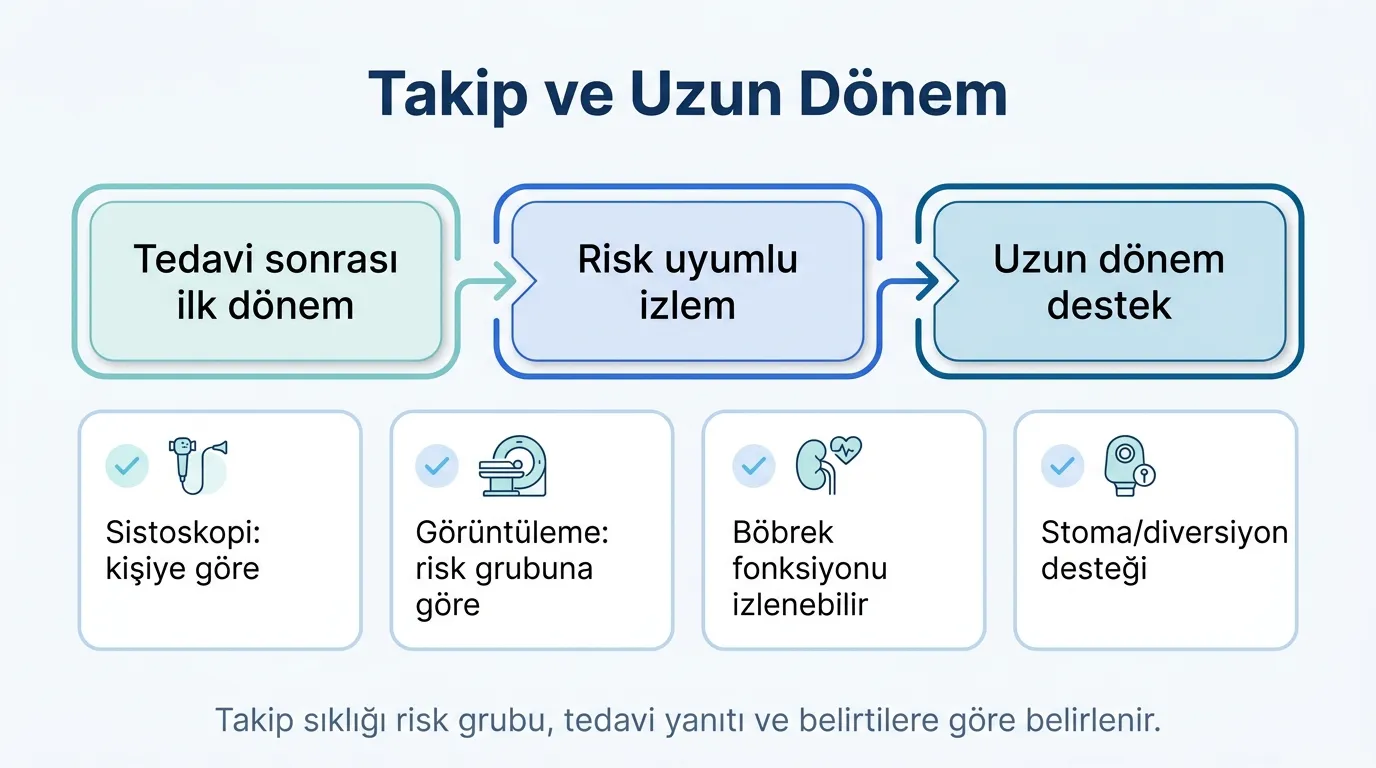 Takip ve Uzun Dönem

Tedavi sonrası ilk dönem

Risk uyumlu izlem

Uzun dönem destek

Sistoskopi: kişiye göre

Görüntüleme: risk grubuna göre

Böbrek fonksiyonu izlenebilir

Stoma/diversiyon desteği

Takip sıklığı risk grubu, tedavi yanıtı ve belirtilere göre belirlenir.